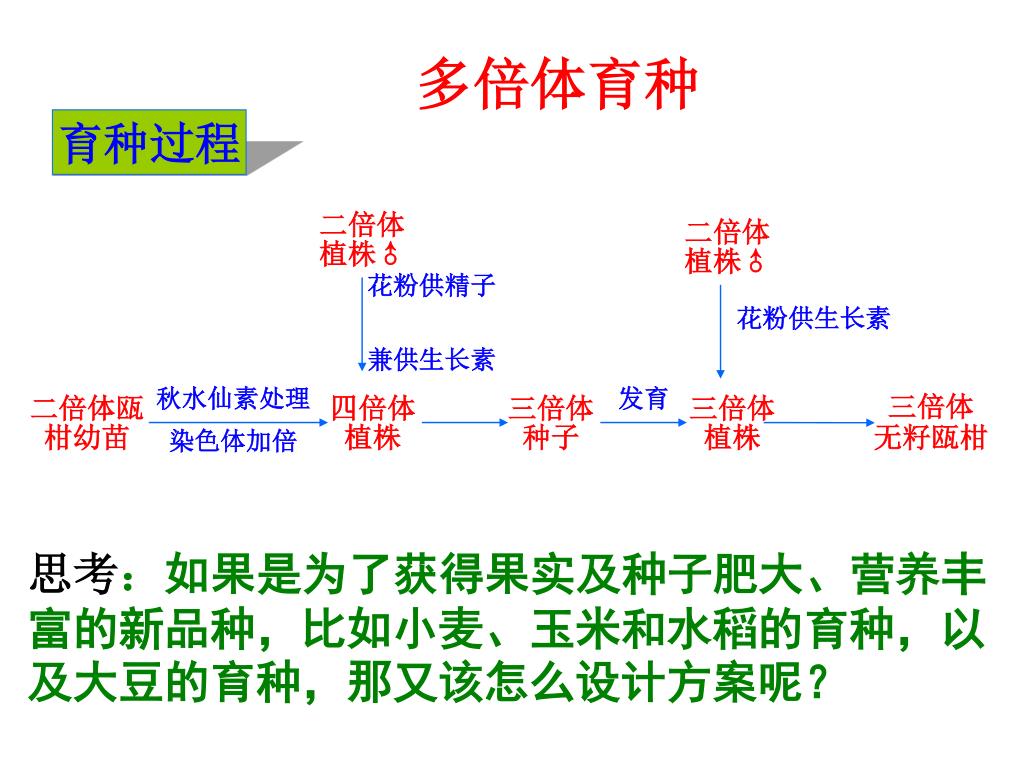 多倍体育种

育种过程

二倍体植株♂

花粉供精子

兼供生长素

二倍体植株♂

花粉供生长素

二倍体瓯柑幼苗

秋水仙素处理

染色体加倍

四倍体植株

三倍体种子

发育

三倍体植株

三倍体无籽瓯柑

思考：如果是为了获得果实及种子肥大、营养丰富的新品种，比如小麦、玉米和水稻的育种，以及大豆的育种，那又该怎么设计方案呢？